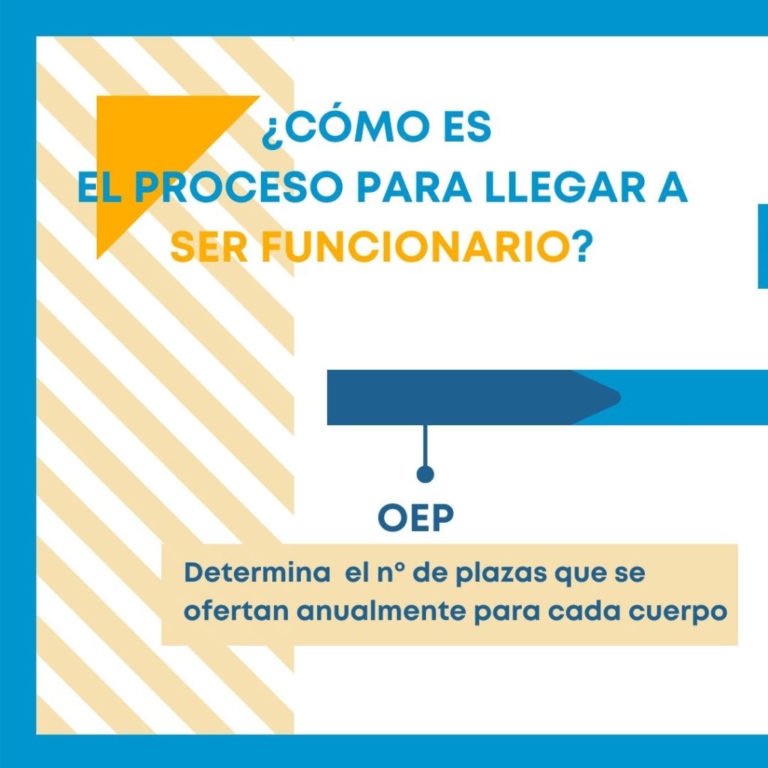 ¿CÓMO ES
EL PROCESO PARA LLEGAR A
SER FUNCIONARIO?

OEP

Determina el nº de plazas que se ofertan anualmente para cada cuerpo